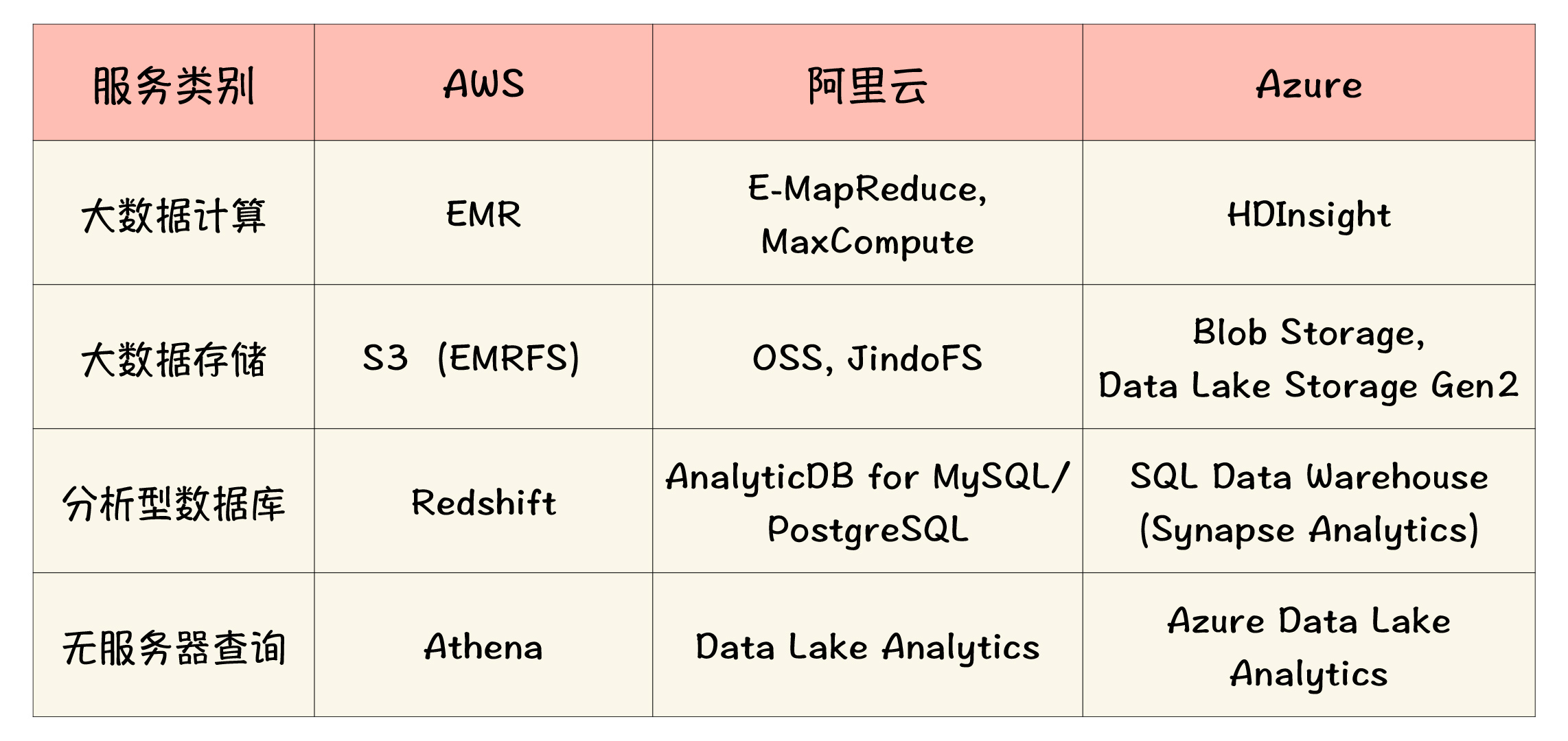 | 服务类别 | AWS | 阿里云 | Azure |
|---|---|---|---|
| 大数据计算 | EMR | E-MapReduce, MaxCompute | HDInsight |
| 大数据存储 | S3 （EMRFS) | OSS, JindoFS | Blob Storage, Data Lake Storage Gen2 |
| 分析型数据库 | Redshift | AnalyticDB for MySQL/ PostgreSQL | SQL Data Warehouse (Synapse Analytics) |
| 无服务器查询 | Athena | Data Lake Analytics | Azure Data Lake Analytics |